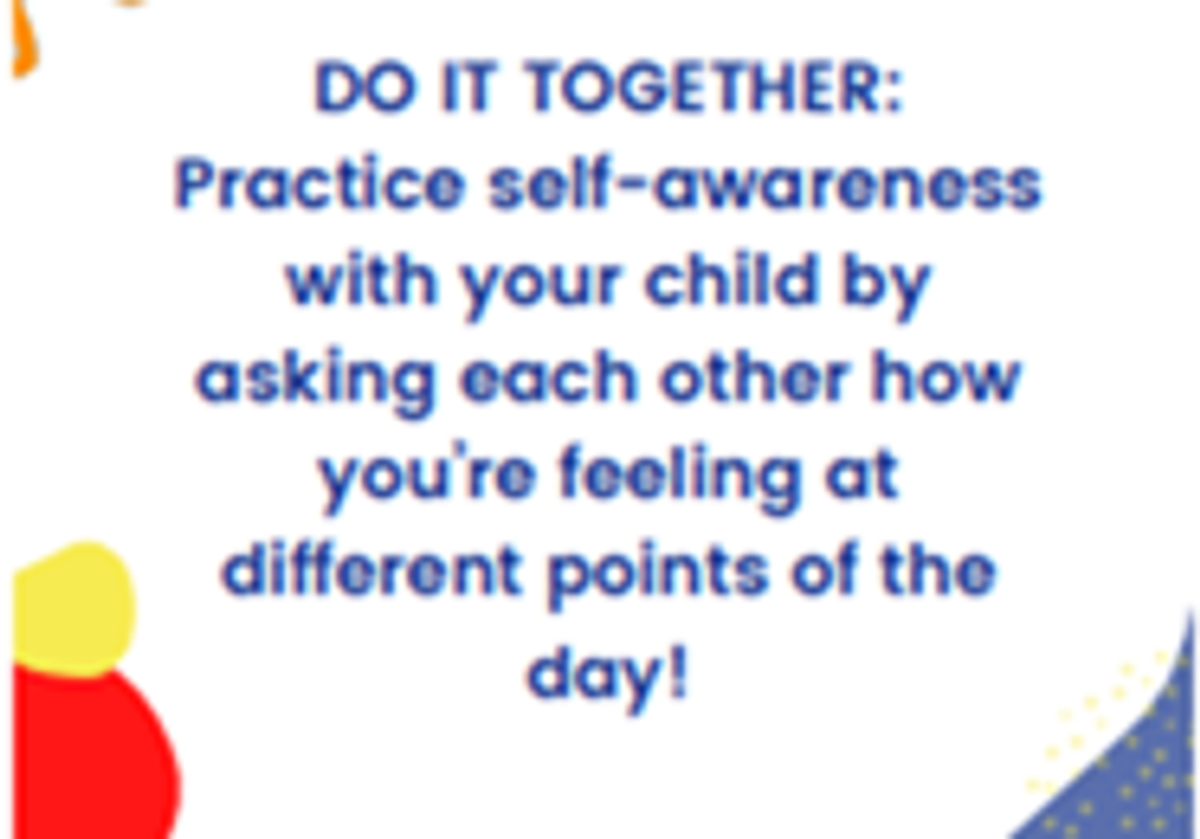 DO IT TOGETHER:
Practice self-awareness with your child by asking each other how you're feeling at different points of the day!